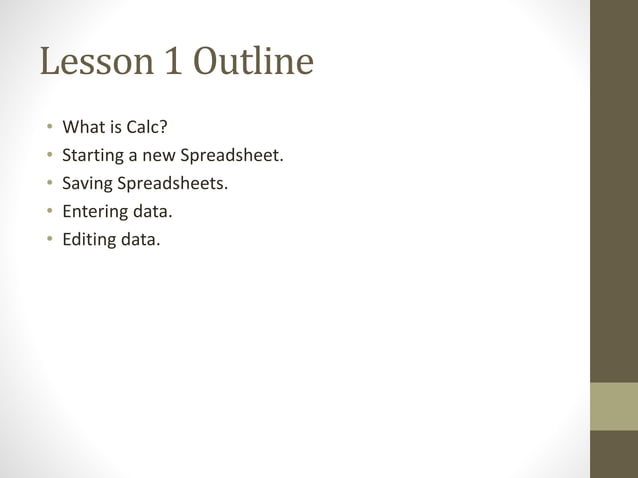 Lesson 1 Outline

• What is Calc?
• Starting a new Spreadsheet.
• Saving Spreadsheets.
• Entering data.
• Editing data.